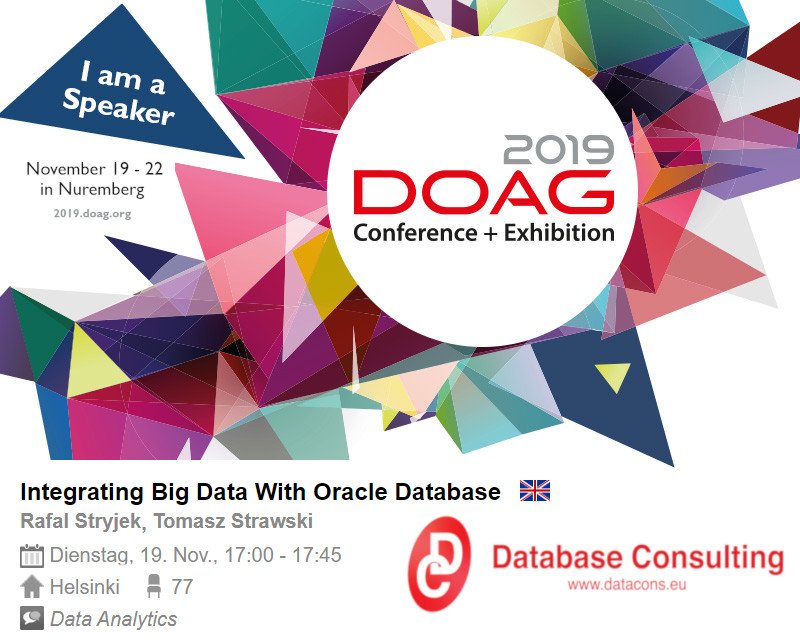 I am a Speaker

November 19 - 22
in Nuremberg
2019.doag.org

2019
DOAG
Conference + Exhibition

Integrating Big Data With Oracle Database
Rafal Stryjek, Tomasz Strawski
Dienstag, 19. Nov., 17:00 - 17:45
Helsinki 77
Data Analytics

Database Consulting
www.datacons.eu